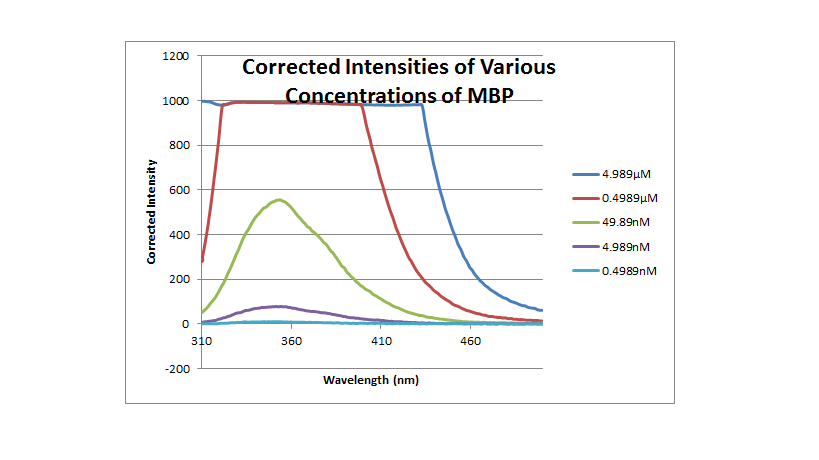 Corrected Intensities of Various Concentrations of MBP

Corrected Intensity

1200
1000
800
600
400
200
0
-200

310
360
410
460

Wavelength (nm)

4.989μM
0.4989μM
49.89nM
4.989nM
0.4989nM